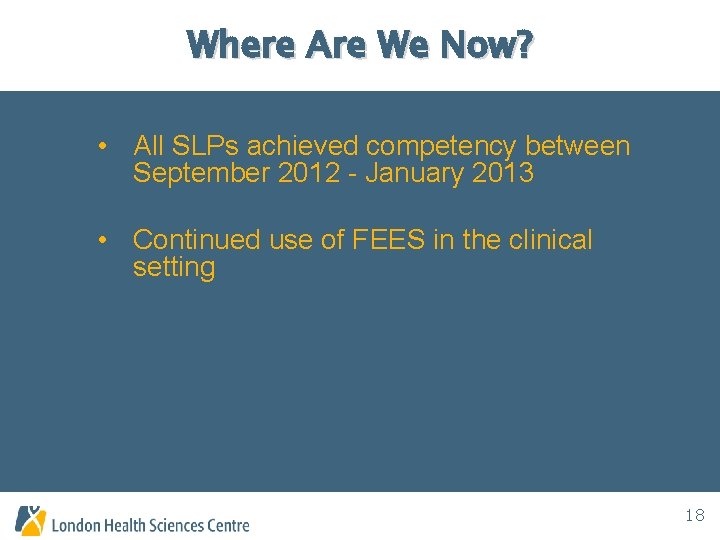 Where Are We Now?

• All SLPs achieved competency between September 2012 - January 2013

• Continued use of FEES in the clinical setting

London Health Sciences Centre

18